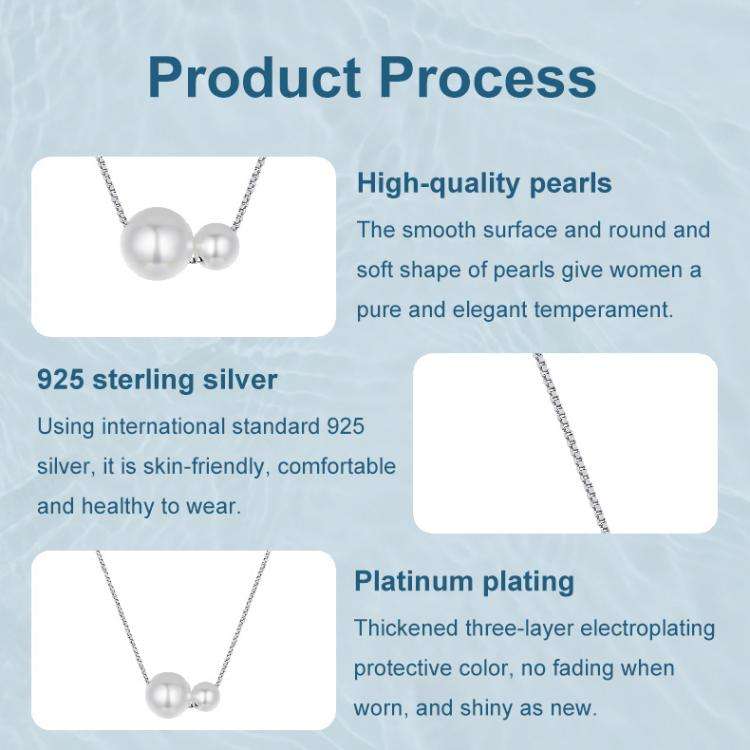 Product Process

High-quality pearls

The smooth surface and round and soft shape of pearls give women a pure and elegant temperament.

925 sterling silver

Using international standard 925 silver, it is skin-friendly, comfortable and healthy to wear.

Platinum plating

Thickened three-layer electroplating protective color, no fading when worn, and shiny as new.